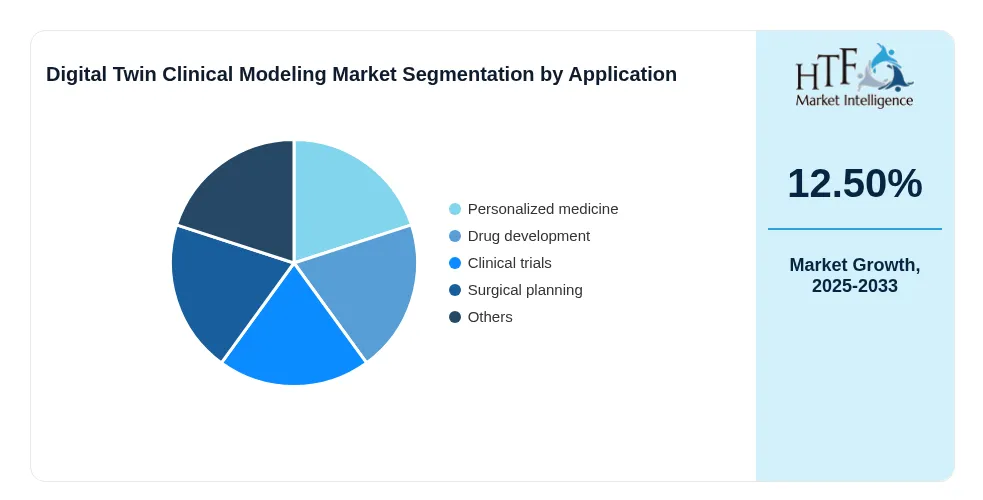 Digital Twin Clinical Modeling Market Segmentation by Application

Personalized medicine
Drug development
Clinical trials
Surgical planning
Others

HTF
Market Intelligence

12.50%

Market Growth, 2025-2033